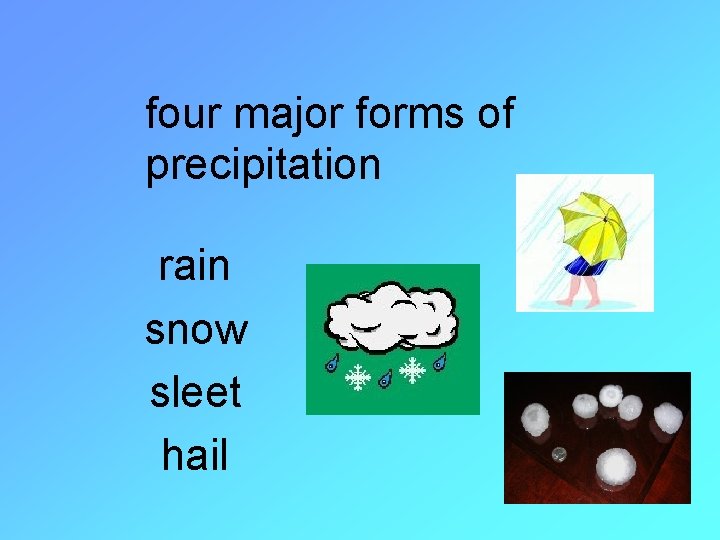 four major forms of precipitation

rain
snow
sleet
hail